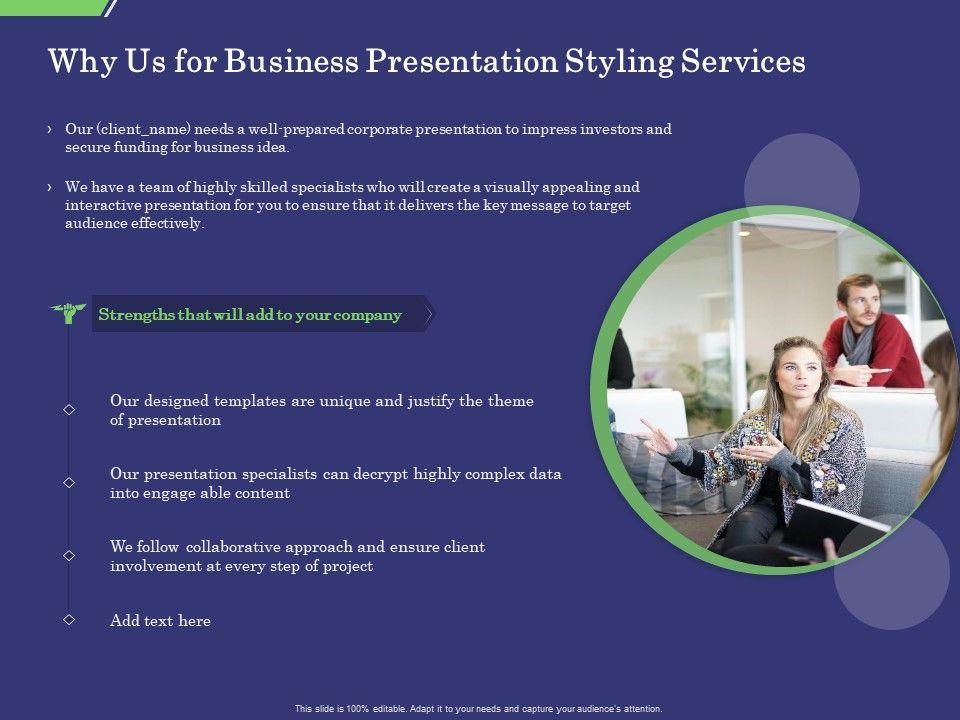 Why Us for Business Presentation Styling Services

› Our (client_name) needs a well-prepared corporate presentation to impress investors and secure funding for business idea.

› We have a team of highly skilled specialists who will create a visually appealing and interactive presentation for you to ensure that it delivers the key message to target audience effectively.

Strengths that will add to your company

Our designed templates are unique and justify the theme of presentation

Our presentation specialists can decrypt highly complex data into engage able content

We follow collaborative approach and ensure client involvement at every step of project

Add text here

This slide is 100% editable. Adapt it to your needs and capture your audience's attention.